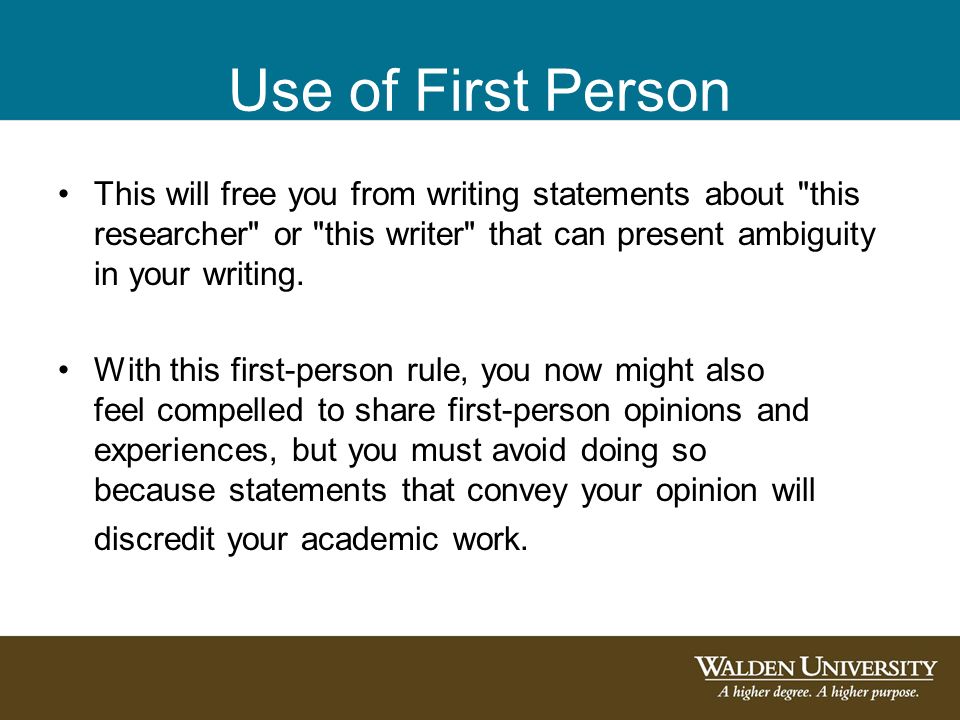 Use of First Person

• This will free you from writing statements about "this researcher" or "this writer" that can present ambiguity in your writing.

• With this first-person rule, you now might also feel compelled to share first-person opinions and experiences, but you must avoid doing so because statements that convey your opinion will discredit your academic work.

WALDEN UNIVERSITY
A higher degree. A higher purpose.